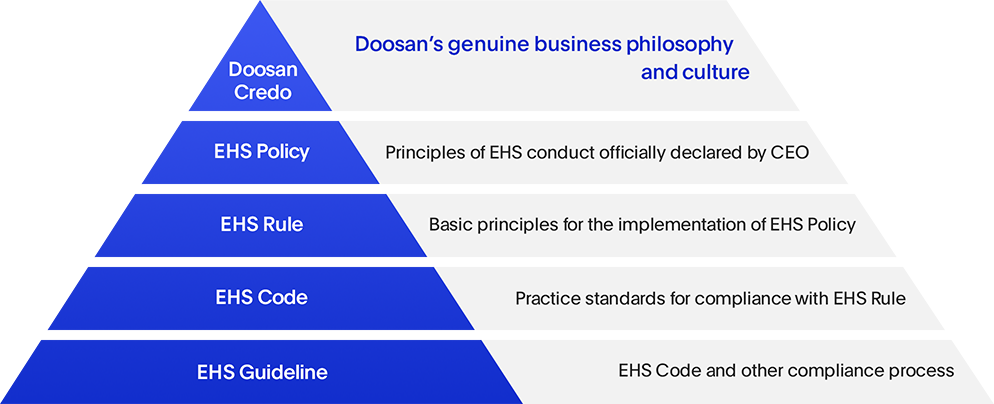 Doosan Credo

Doosan's genuine business philosophy and culture

EHS Policy

Principles of EHS conduct officially declared by CEO

EHS Rule

Basic principles for the implementation of EHS Policy

EHS Code

Practice standards for compliance with EHS Rule

EHS Guideline

EHS Code and other compliance process